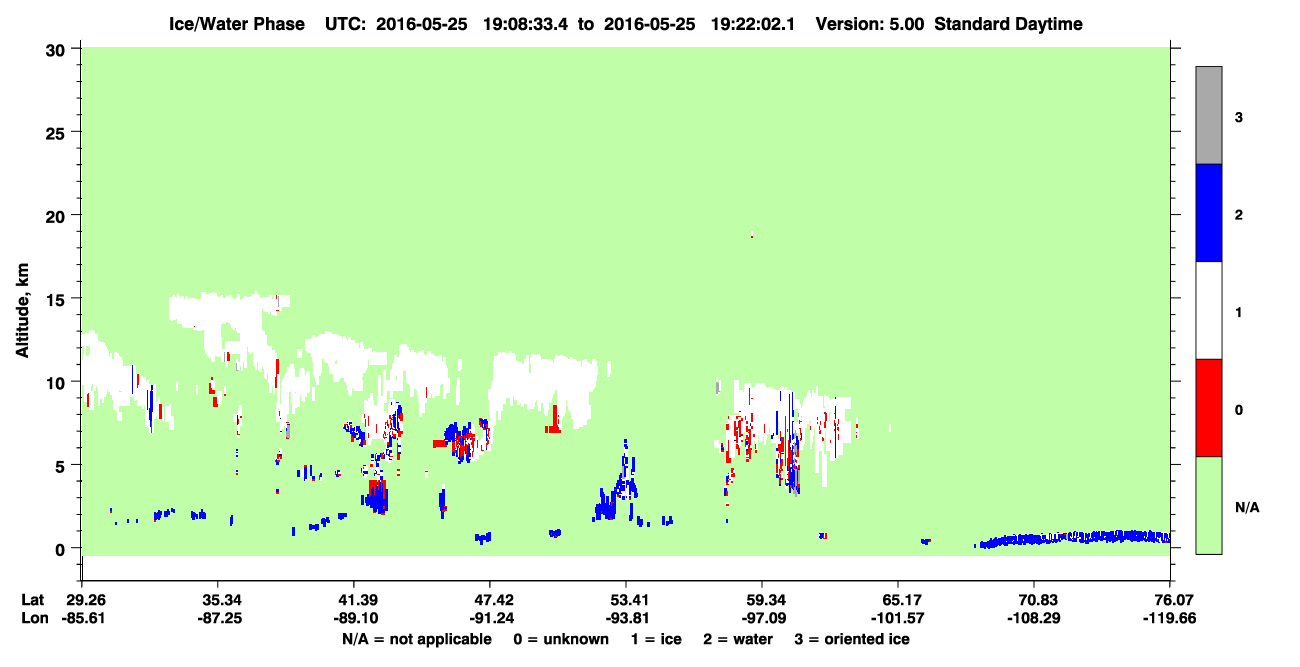 Ice/Water Phase UTC: 2016-05-25 19:08:33.4 to 2016-05-25 19:22:02.1 Version: 5.00 Standard Daytime

Altitude, km

30
25
20
15
10
5
0

3
2
1
0
N/A

| Lat | 29.26 | 35.34 | 41.39 | 47.42 | 53.41 | 59.34 | 65.17 | 70.83 | 76.07 |
|---|---|---|---|---|---|---|---|---|---|
| Lon | -85.61 | -87.25 | -89.10 | -91.24 | -93.81 | -97.09 | -101.57 | -108.29 | -119.66 |

N/A = not applicable 0 = unknown 1 = ice 2 = water 3 = oriented ice